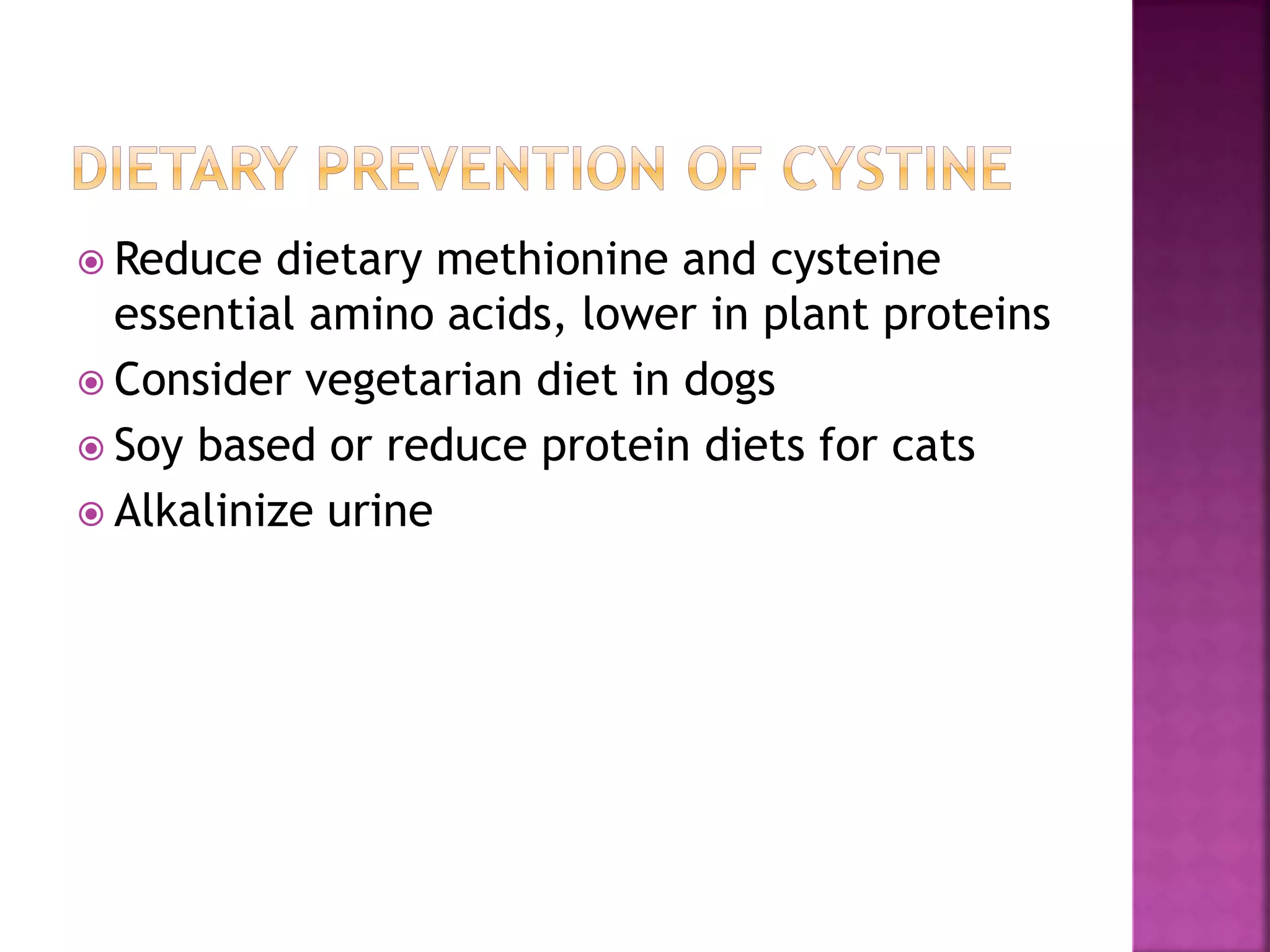 DIETARY PREVENTION OF CYSTINE

Reduce dietary methionine and cysteine essential amino acids, lower in plant proteins

Consider vegetarian diet in dogs

Soy based or reduce protein diets for cats

Alkalinize urine